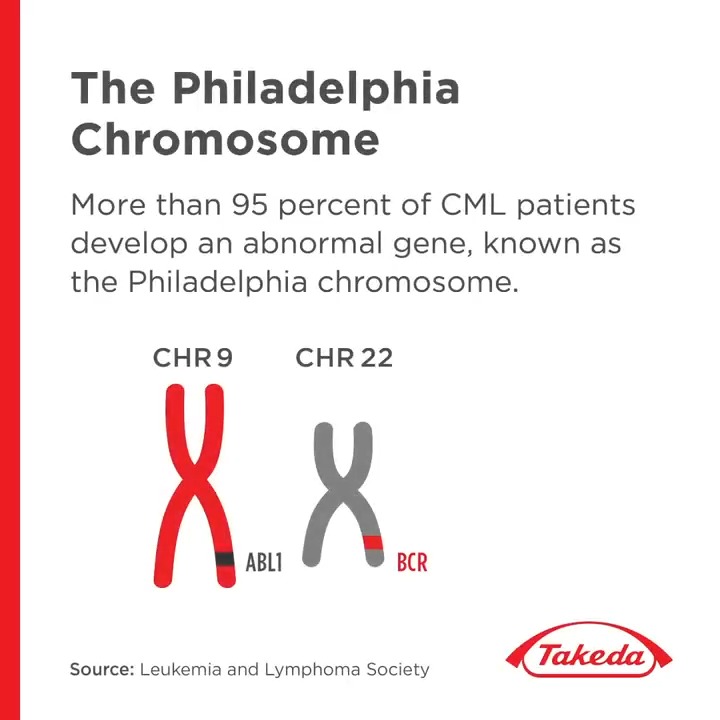 The Philadelphia Chromosome

More than 95 percent of CML patients develop an abnormal gene, known as the Philadelphia chromosome.

CHR 9

CHR 22

ABL1

BCR

Source: Leukemia and Lymphoma Society

Takeda